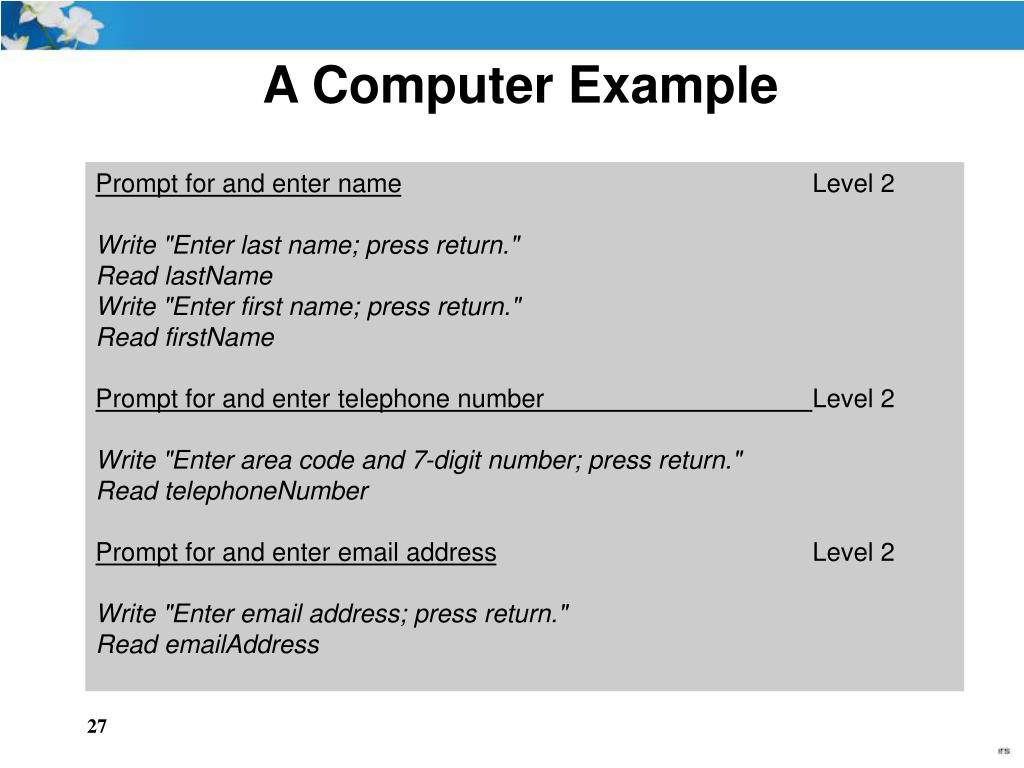 A Computer Example

Prompt for and enter name Level 2

Write "Enter last name; press return."
Read lastName
Write "Enter first name; press return."
Read firstName

Prompt for and enter telephone number Level 2

Write "Enter area code and 7-digit number; press return."
Read telephoneNumber

Prompt for and enter email address Level 2

Write "Enter email address; press return."
Read emailAddress

27